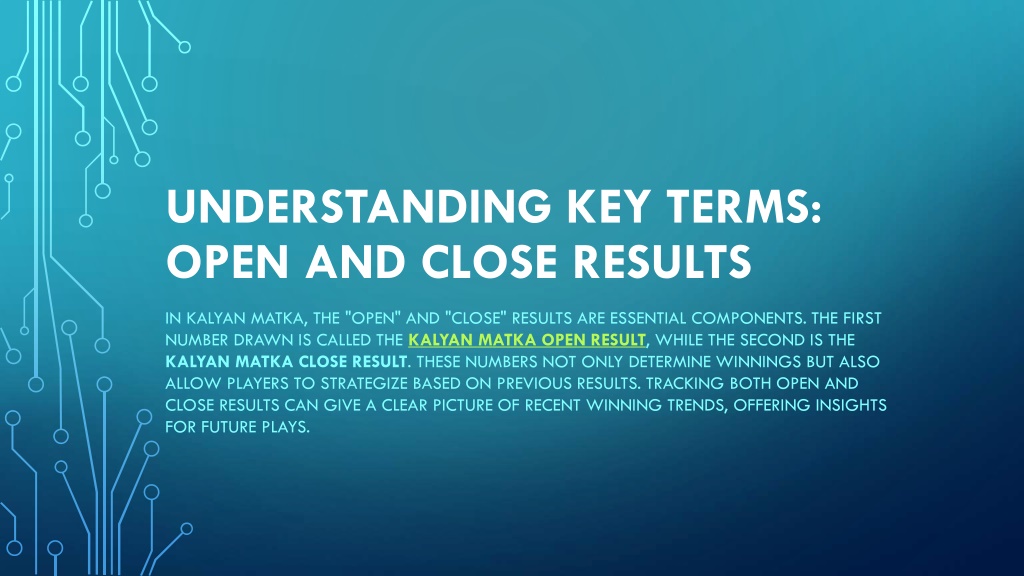 UNDERSTANDING KEY TERMS: OPEN AND CLOSE RESULTS

IN KALYAN MATKA, THE "OPEN" AND "CLOSE" RESULTS ARE ESSENTIAL COMPONENTS. THE FIRST NUMBER DRAWN IS CALLED THE KALYAN MATKA OPEN RESULT, WHILE THE SECOND IS THE KALYAN MATKA CLOSE RESULT. THESE NUMBERS NOT ONLY DETERMINE WINNINGS BUT ALSO ALLOW PLAYERS TO STRATEGIZE BASED ON PREVIOUS RESULTS. TRACKING BOTH OPEN AND CLOSE RESULTS CAN GIVE A CLEAR PICTURE OF RECENT WINNING TRENDS, OFFERING INSIGHTS FOR FUTURE PLAYS.